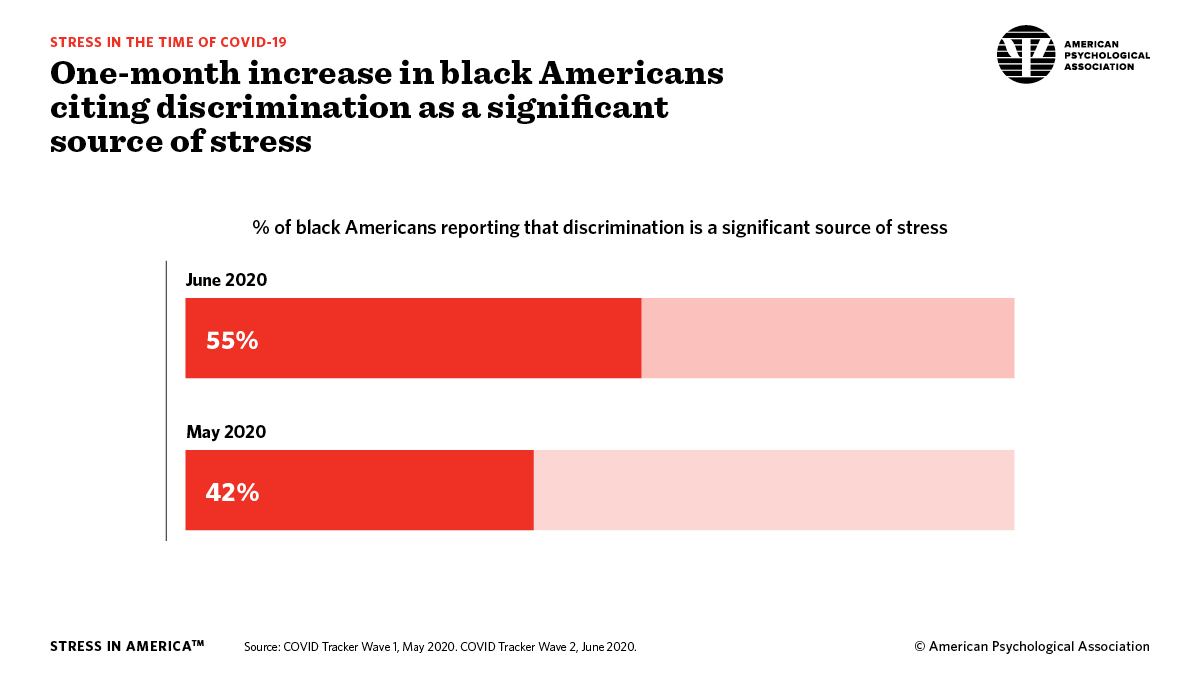 STRESS IN THE TIME OF COVID-19

One-month increase in black Americans citing discrimination as a significant source of stress

AMERICAN PSYCHOLOGICAL ASSOCIATION

% of black Americans reporting that discrimination is a significant source of stress

June 2020

55%

May 2020

42%

STRESS IN AMERICA™

Source: COVID Tracker Wave 1, May 2020. COVID Tracker Wave 2, June 2020.

© American Psychological Association